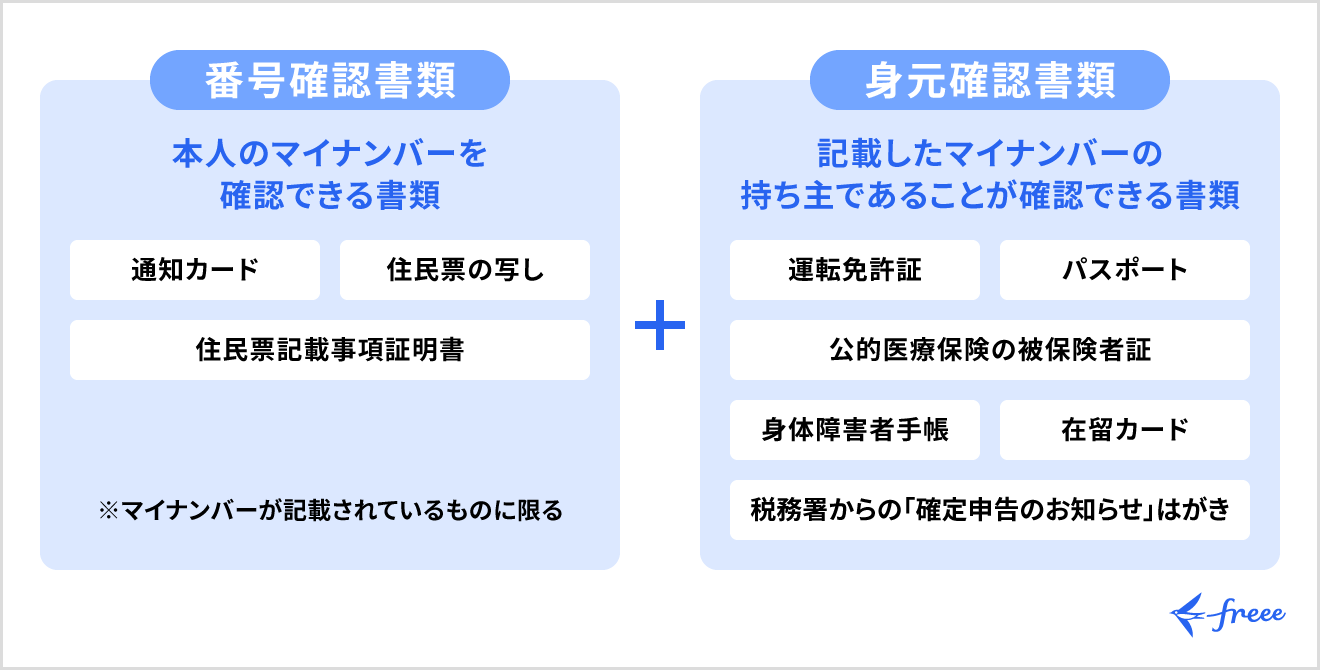 番号確認書類

本人のマイナンバーを確認できる書類

通知カード

住民票の写し

住民票記載事項証明書

※マイナンバーが記載されているものに限る

+

身元確認書類

記載したマイナンバーの持ち主であることが確認できる書類

運転免許証

パスポート

公的医療保険の被保険者証

身体障害者手帳

在留カード

税務署からの「確定申告のお知らせ」はがき

freee